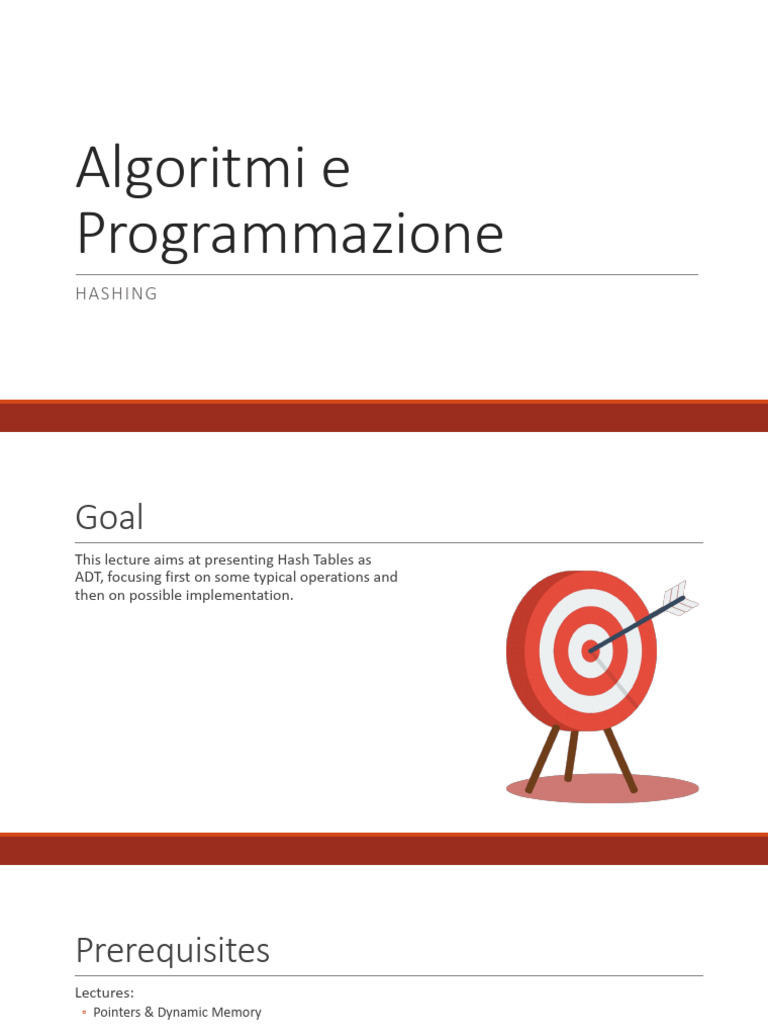 Algoritmi e Programmazione

HASHING

Goal

This lecture aims at presenting Hash Tables as ADT, focusing first on some typical operations and then on possible implementation.

Prerequisites

Lectures:
◦ Pointers & Dynamic Memory